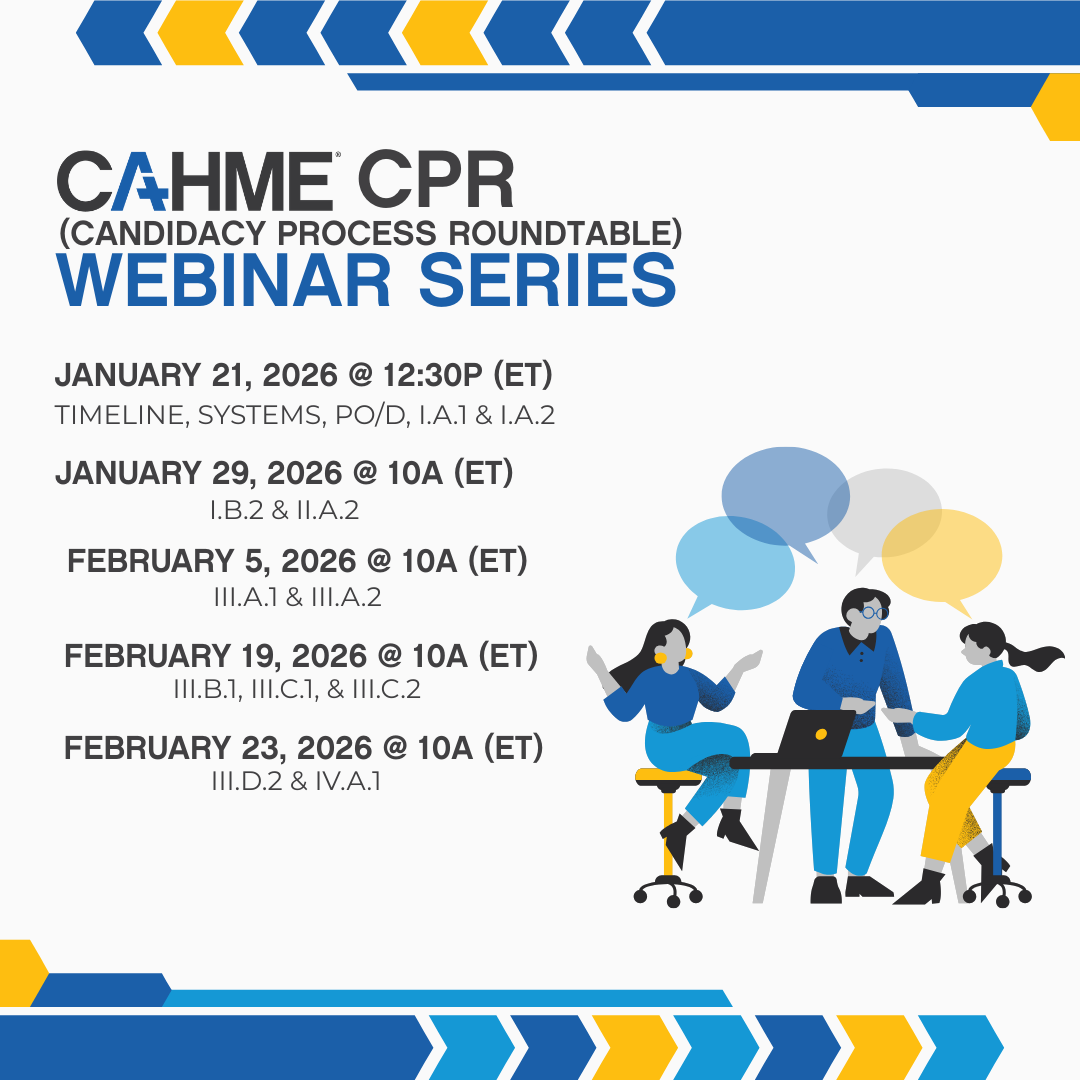 CAHME® CPR
(CANDIDACY PROCESS ROUNDTABLE)
WEBINAR SERIES

JANUARY 21, 2026 @ 12:30P (ET)
TIMELINE, SYSTEMS, PO/D, I.A.1 & I.A.2

JANUARY 29, 2026 @ 10A (ET)
I.B.2 & II.A.2

FEBRUARY 5, 2026 @ 10A (ET)
III.A.1 & III.A.2

FEBRUARY 19, 2026 @ 10A (ET)
III.B.1, III.C.1, & III.C.2

FEBRUARY 23, 2026 @ 10A (ET)
III.D.2 & IV.A.1